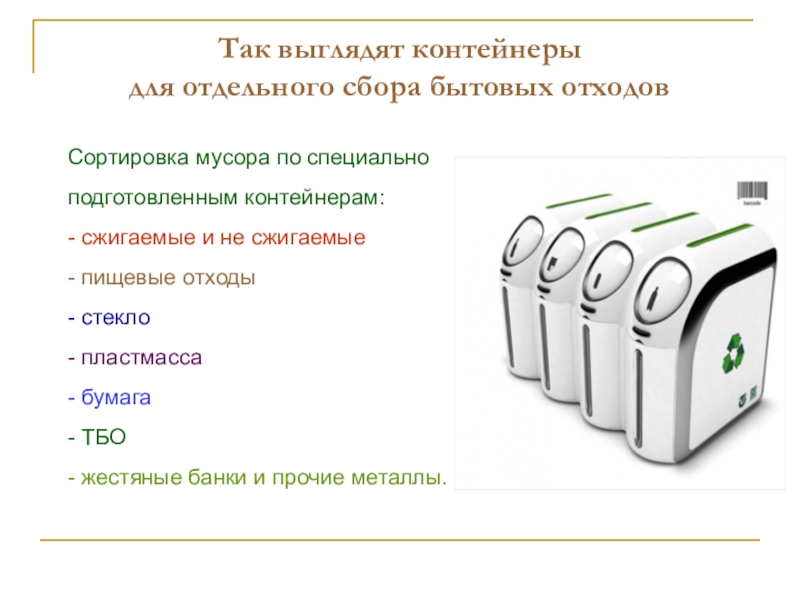 Так выглядят контейнеры
для отдельного сбора бытовых отходов

Сортировка мусора по специально подготовленным контейнерам:

- сжигаемые и не сжигаемые

- пищевые отходы

- стекло

- пластмасса

- бумага

- ТБО

- жестяные банки и прочие металлы.

barcode